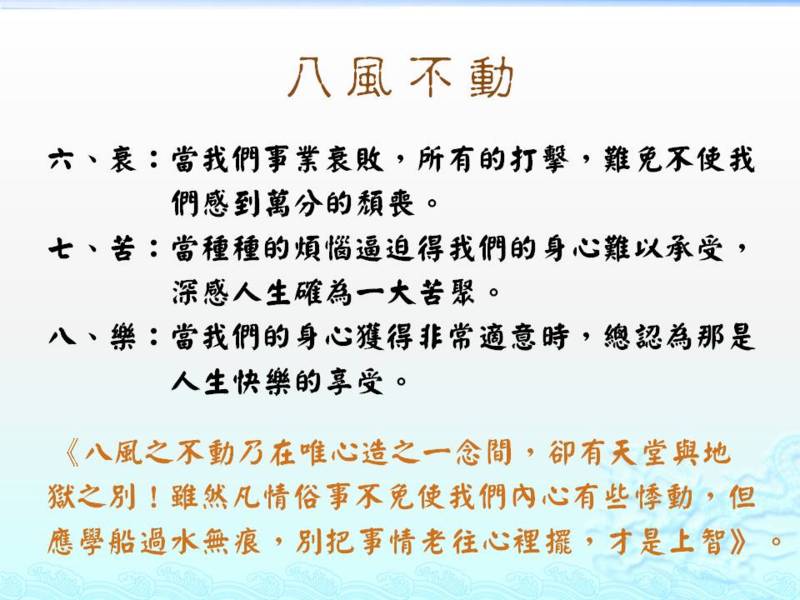 八風不動

六、衰：當我們事業衰敗，所有的打擊，難免不使我們感到萬分的頹喪。

七、苦：當種種的煩惱逼迫得我們的身心難以承受，深感人生確為一大苦聚。

八、樂：當我們的身心獲得非常適意時，總認為那是人生快樂的享受。

《八風之不動乃在唯心造之一念間，卻有天堂與地獄之別！雖然凡情俗事不免使我們內心有些悸動，但應學船過水無痕，別把事情老往心裡擺，才是上智》。